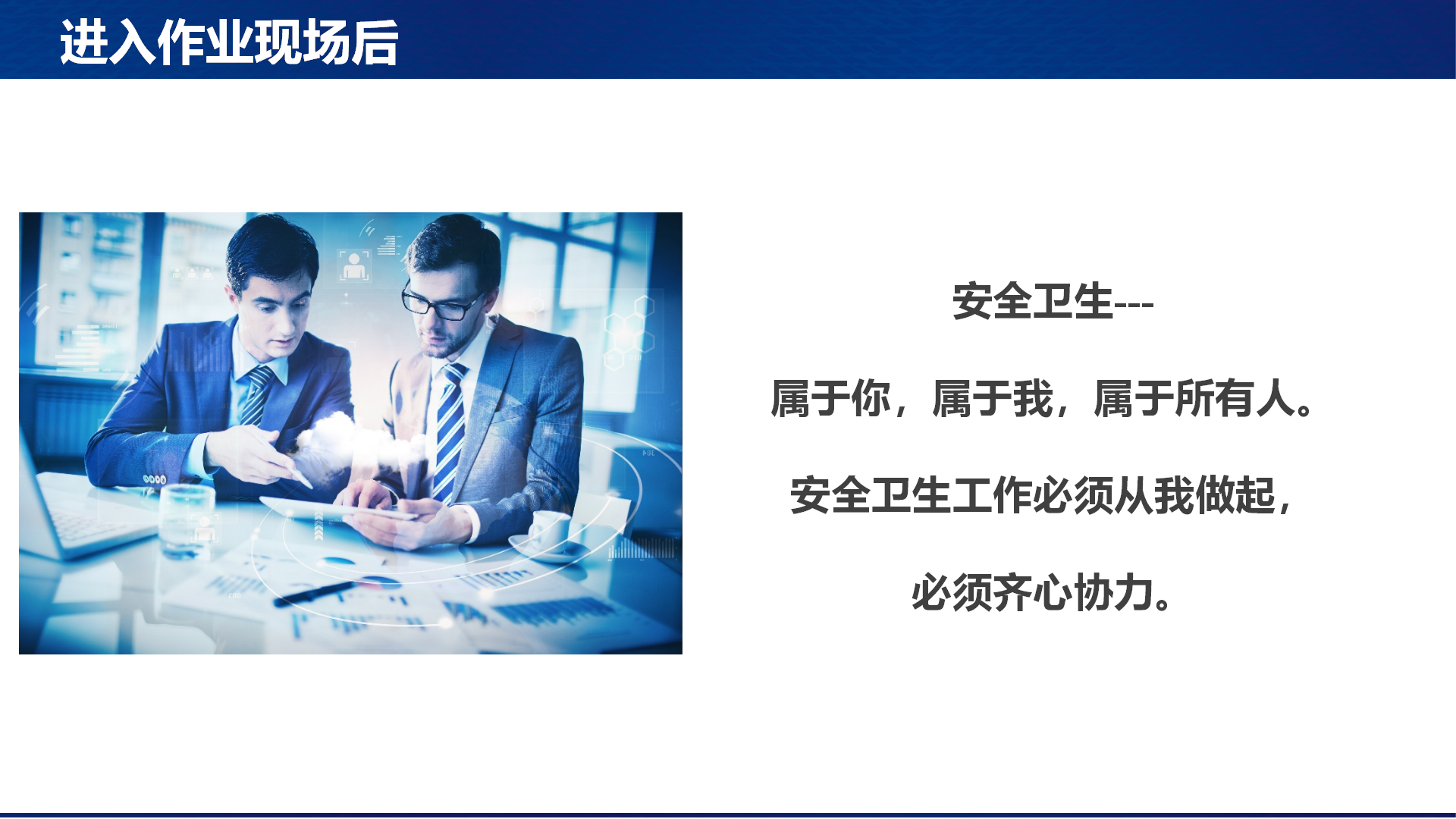 进入作业现场后

安全卫生---

属于你，属于我，属于所有人。

安全卫生工作必须从我做起，

必须齐心协力。